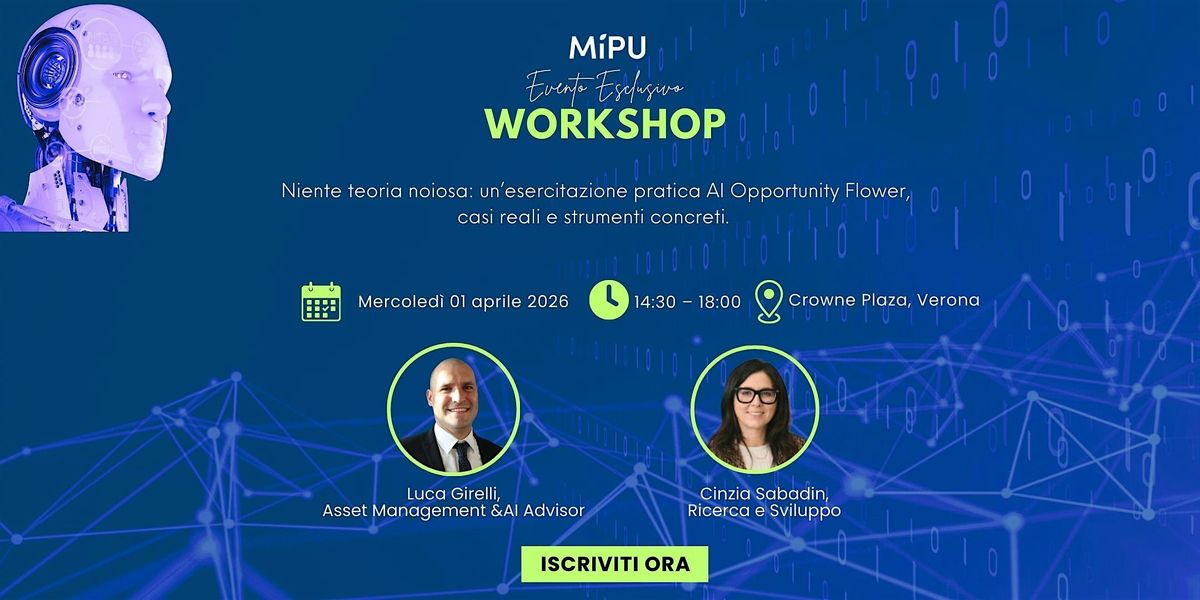 MíPU
Evento Esclusivo
WORKSHOP

Niente teoria noiosa: un'esercitazione pratica AI Opportunity Flower, casi reali e strumenti concreti.

Mercoledì 01 aprile 2026 14:30 – 18:00 Crowne Plaza, Verona

Luca Girelli, Asset Management &AI Advisor

Cinzia Sabadin, Ricerca e Sviluppo

ISCRIVITI ORA